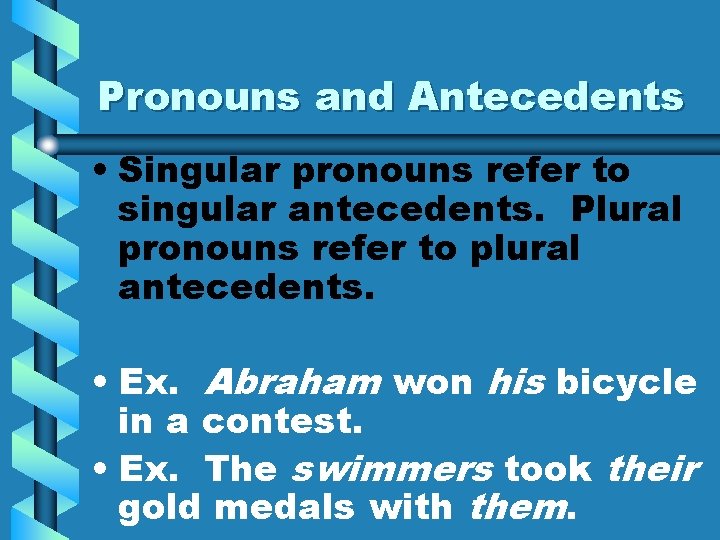 Pronouns and Antecedents

• Singular pronouns refer to singular antecedents.  Plural pronouns refer to plural antecedents.

• Ex.  Abraham won his bicycle in a contest.

• Ex.  The swimmers took their gold medals with them.